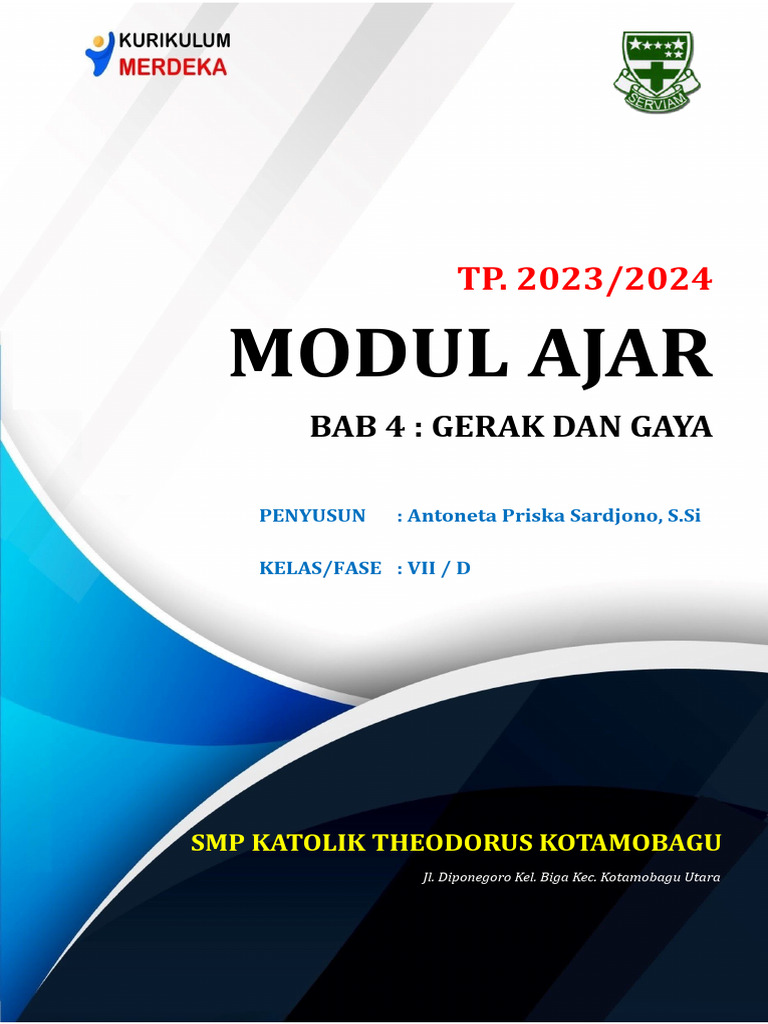 KURIKULUM
MERDEKA

SERVIAM

TP. 2023/2024

MODUL AJAR

BAB 4 : GERAK DAN GAYA

PENYUSUN : Antoneta Priska Sardjono, S.Si

KELAS/FASE : VII / D

SMP KATOLIK THEODORUS KOTAMOBAGU

Jl. Diponegoro Kel. Biga Kec. Kotamobagu Utara